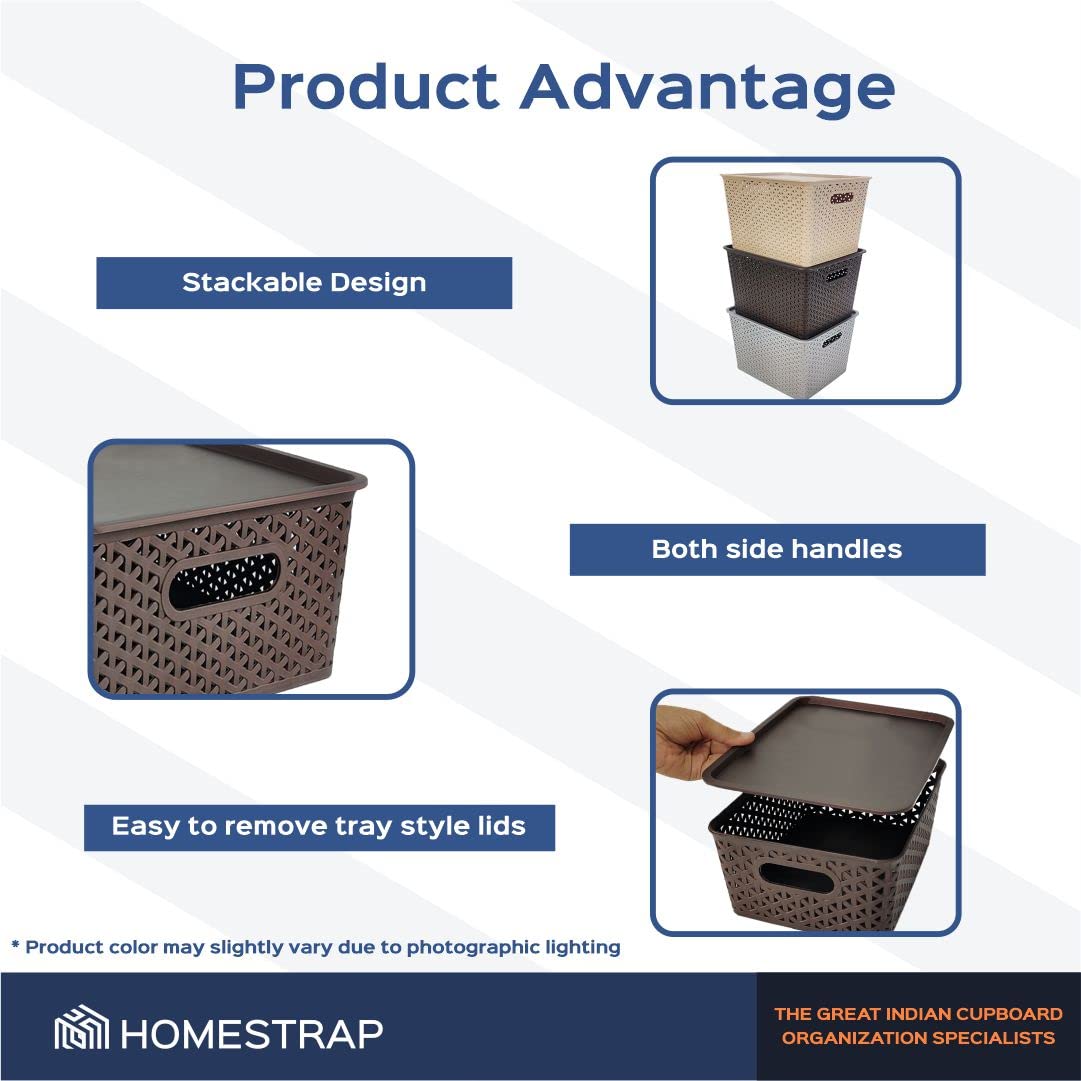 Product Advantage

Stackable Design

Both side handles

Easy to remove tray style lids

* Product color may slightly vary due to photographic lighting

HOMESTRAP

THE GREAT INDIAN CUPBOARD ORGANIZATION SPECIALISTS